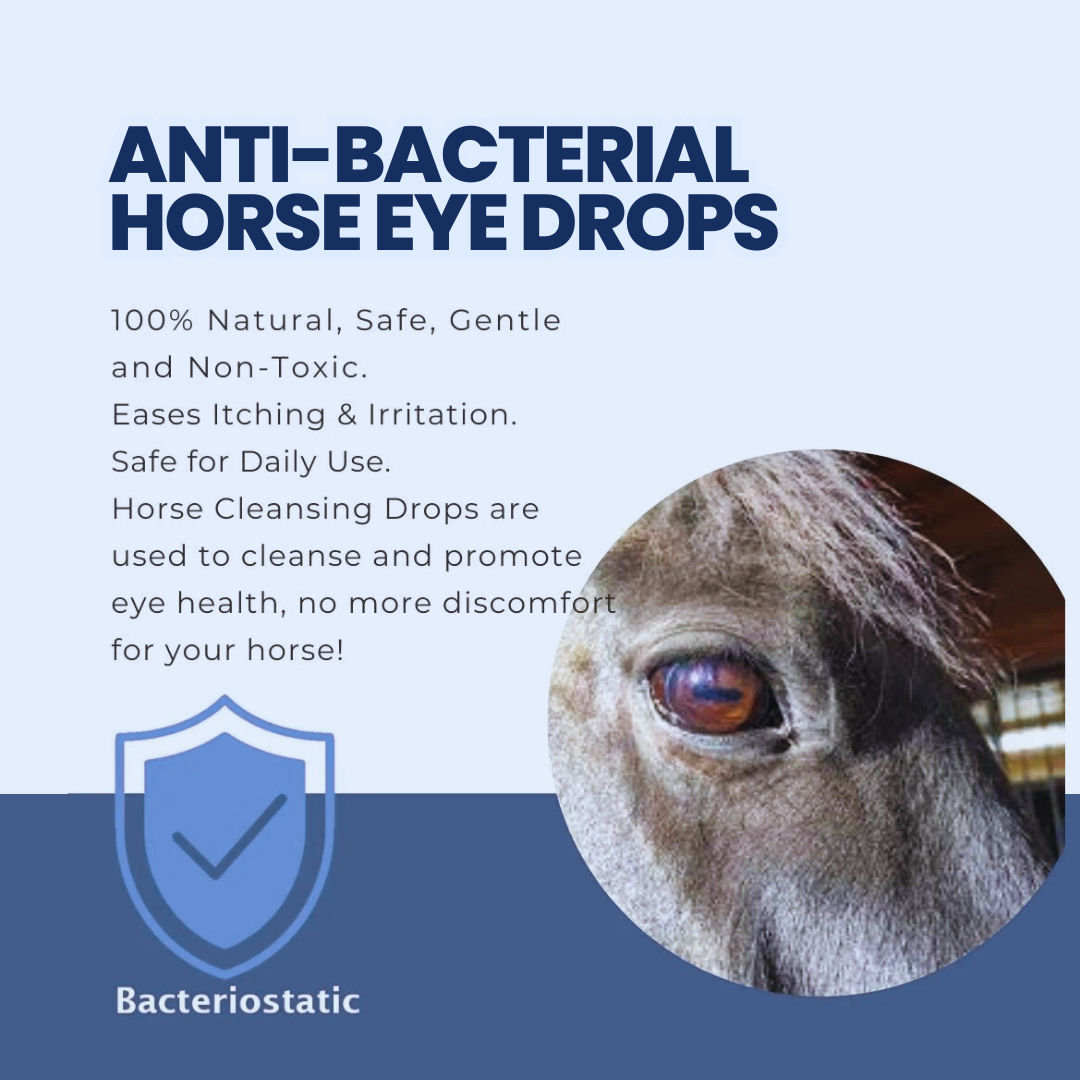 ANTI-BACTERIAL HORSE EYE DROPS

100% Natural, Safe, Gentle and Non-Toxic.
Eases Itching & Irritation.
Safe for Daily Use.
Horse Cleansing Drops are used to cleanse and promote eye health, no more discomfort for your horse!

Bacteriostatic